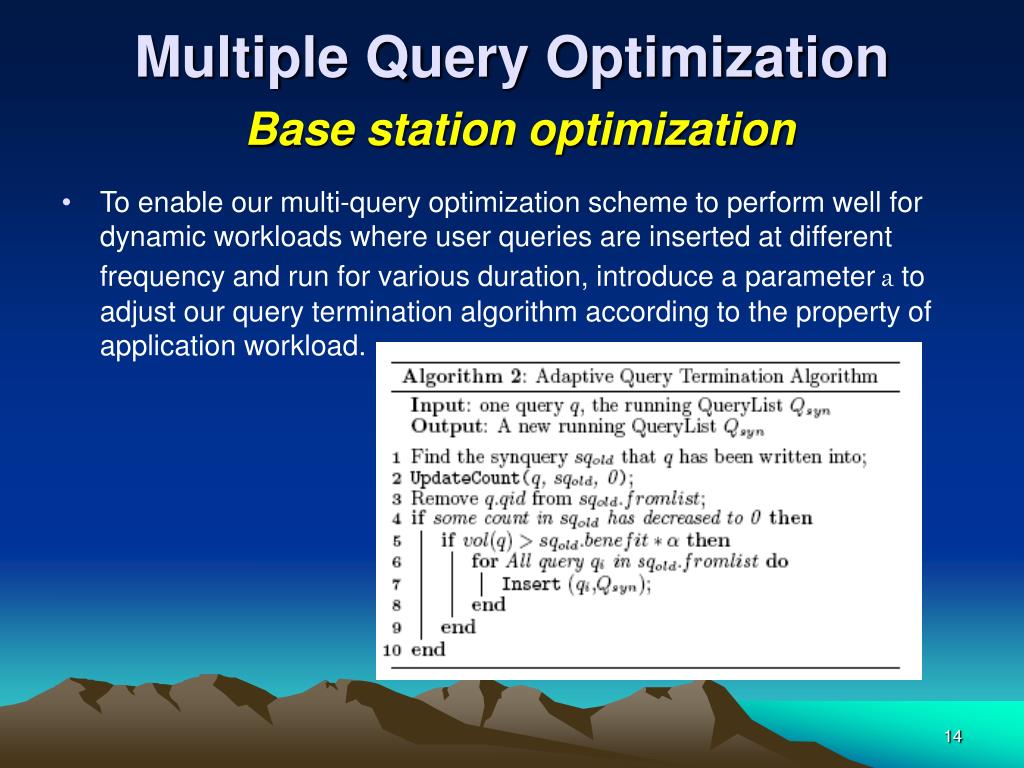 Multiple Query Optimization

Base station optimization

• To enable our multi-query optimization scheme to perform well for dynamic workloads where user queries are inserted at different frequency and run for various duration, introduce a parameter a to adjust our query termination algorithm according to the property of application workload.

Algorithm 2: Adaptive Query Termination Algorithm

Input: one query $q$, the running QueryList $Q_{syn}$
Output: A new running QueryList $Q_{syn}$

1 Find the synquery $sq_{old}$ that $q$ has been written into;
2 UpdateCount($q$, $sq_{old}$, $0$);
3 Remove $q.qid$ from $sq_{old}.fromlist$;
4 if some count in $sq_{old}$ has decreased to 0 then
5 if $vol(q) > sq_{old}.benefit * \alpha$ then
6 for All query $q_i$ in $sq_{old}.fromlist$ do
7 Insert ($q_i$,$Q_{syn}$);
8 end
9 end
10 end

14